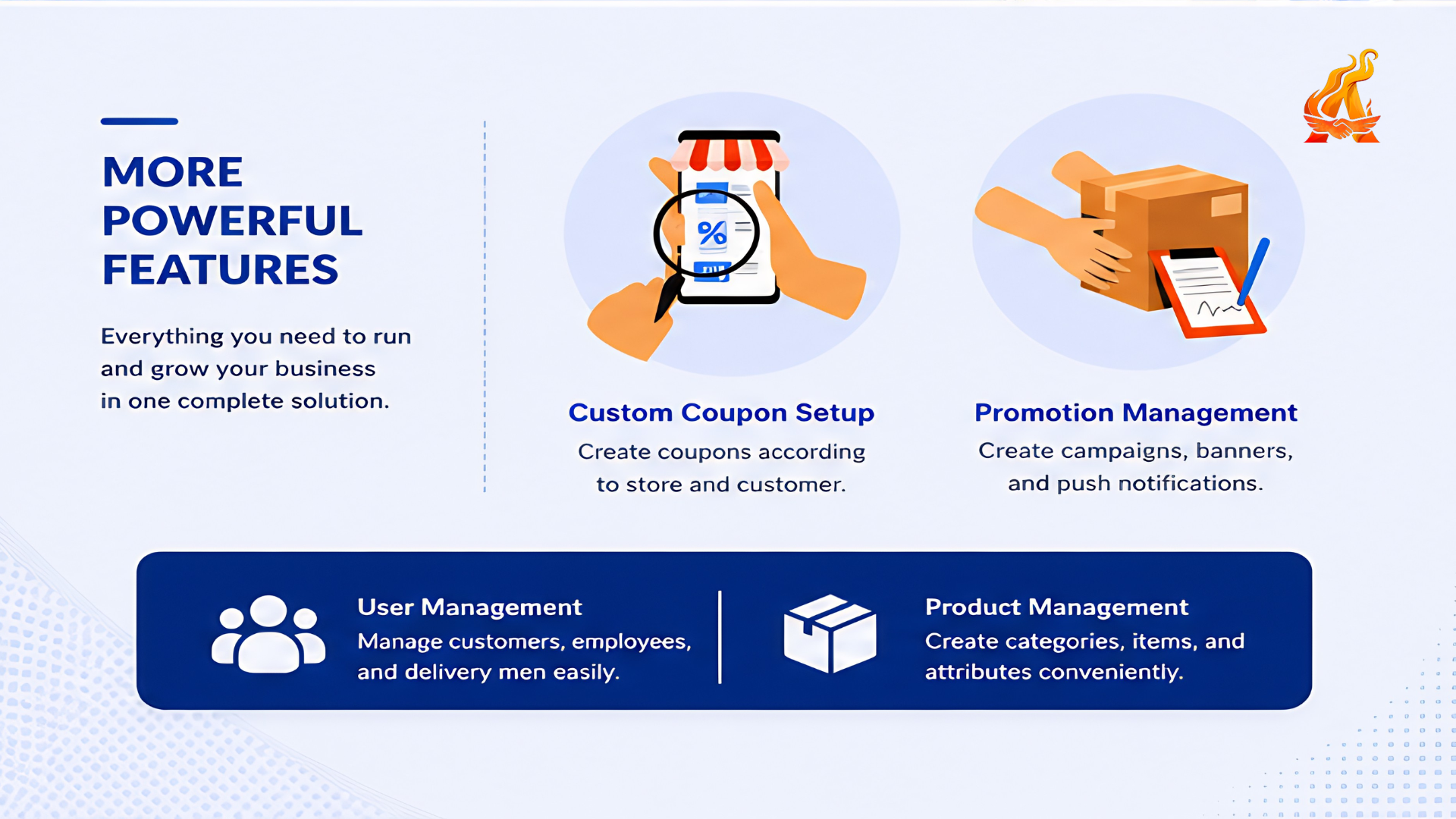 MORE POWERFUL FEATURES

Everything you need to run and grow your business in one complete solution.

%

Custom Coupon Setup

Create coupons according to store and customer.

Promotion Management

Create campaigns, banners, and push notifications.

User Management

Manage customers, employees, and delivery men easily.

Product Management

Create categories, items, and attributes conveniently.